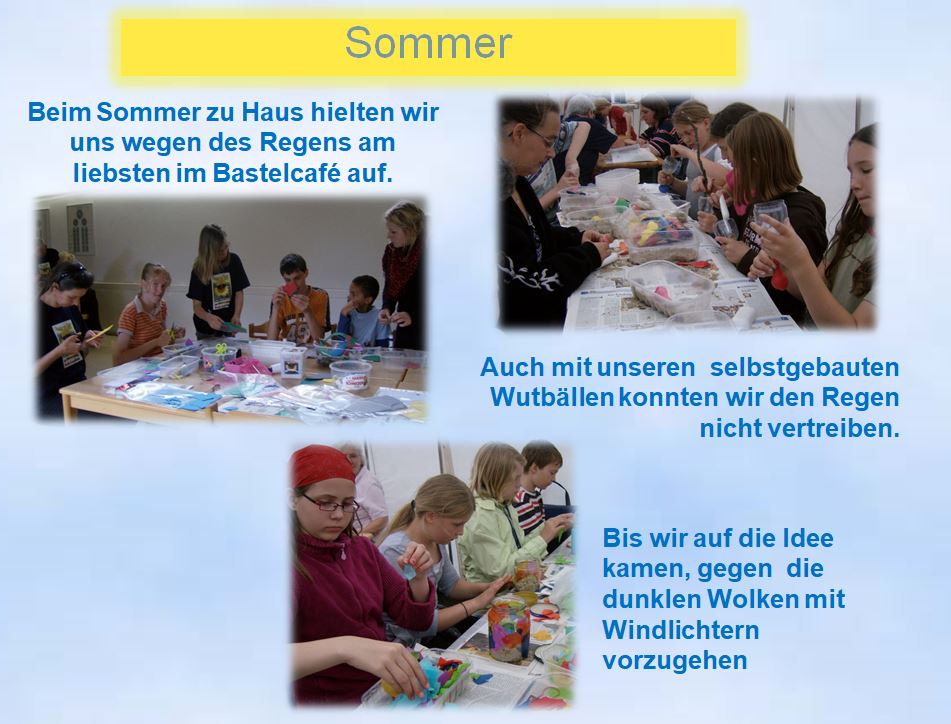 Sommer

Beim Sommer zu Haus hielten wir uns wegen des Regens am liebsten im Bastelcafé auf.

Auch mit unseren selbstgebauten Wutbällen konnten wir den Regen nicht vertreiben.

Bis wir auf die Idee kamen, gegen die dunklen Wolken mit Windlichtern vorzugehen